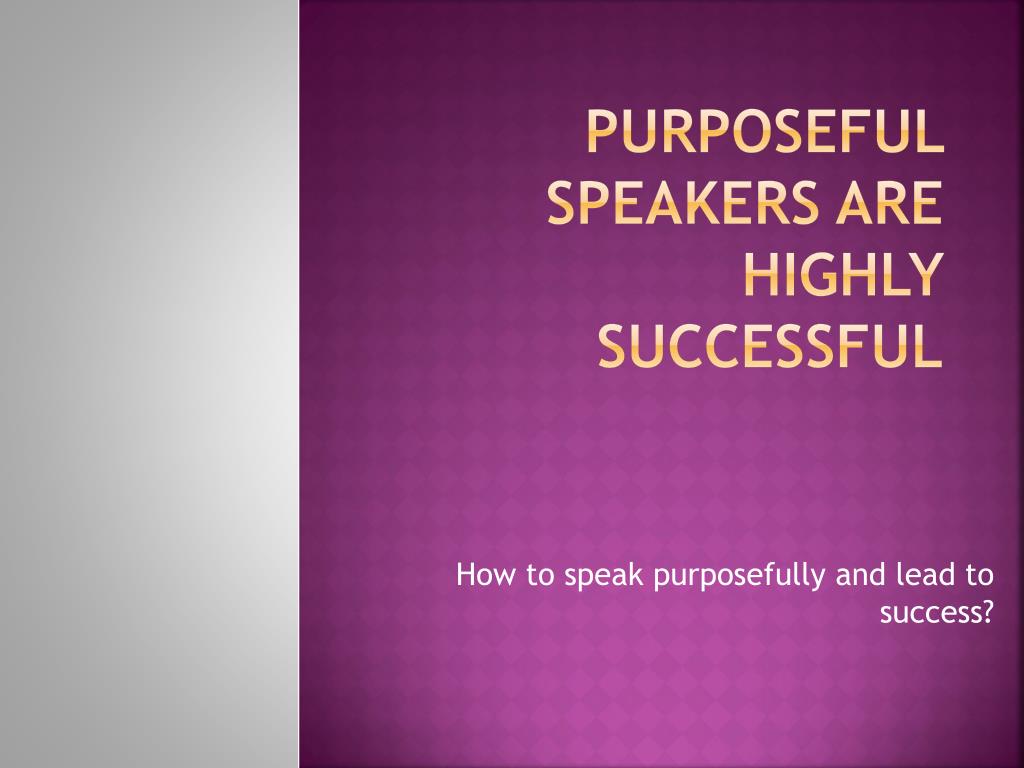 PURPOSEFUL SPEAKERS ARE HIGHLY SUCCESSFUL

How to speak purposefully and lead to success?